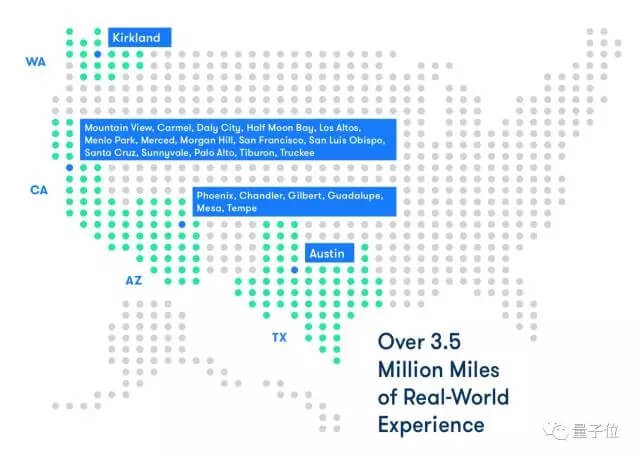 Kirkland

WA

Mountain View, Carmel, Daly City, Half Moon Bay, Los Altos, Menlo Park, Merced, Morgan Hill, San Francisco, San Luis Obispo, Santa Cruz, Sunnyvale, Palo Alto, Tiburon, Truckee

CA

Phoenix, Chandler, Gilbert, Guadalupe, Mesa, Tempe

Austin

AZ

TX

Over 3.5
Million Miles
of Real-World
Experience

量子位